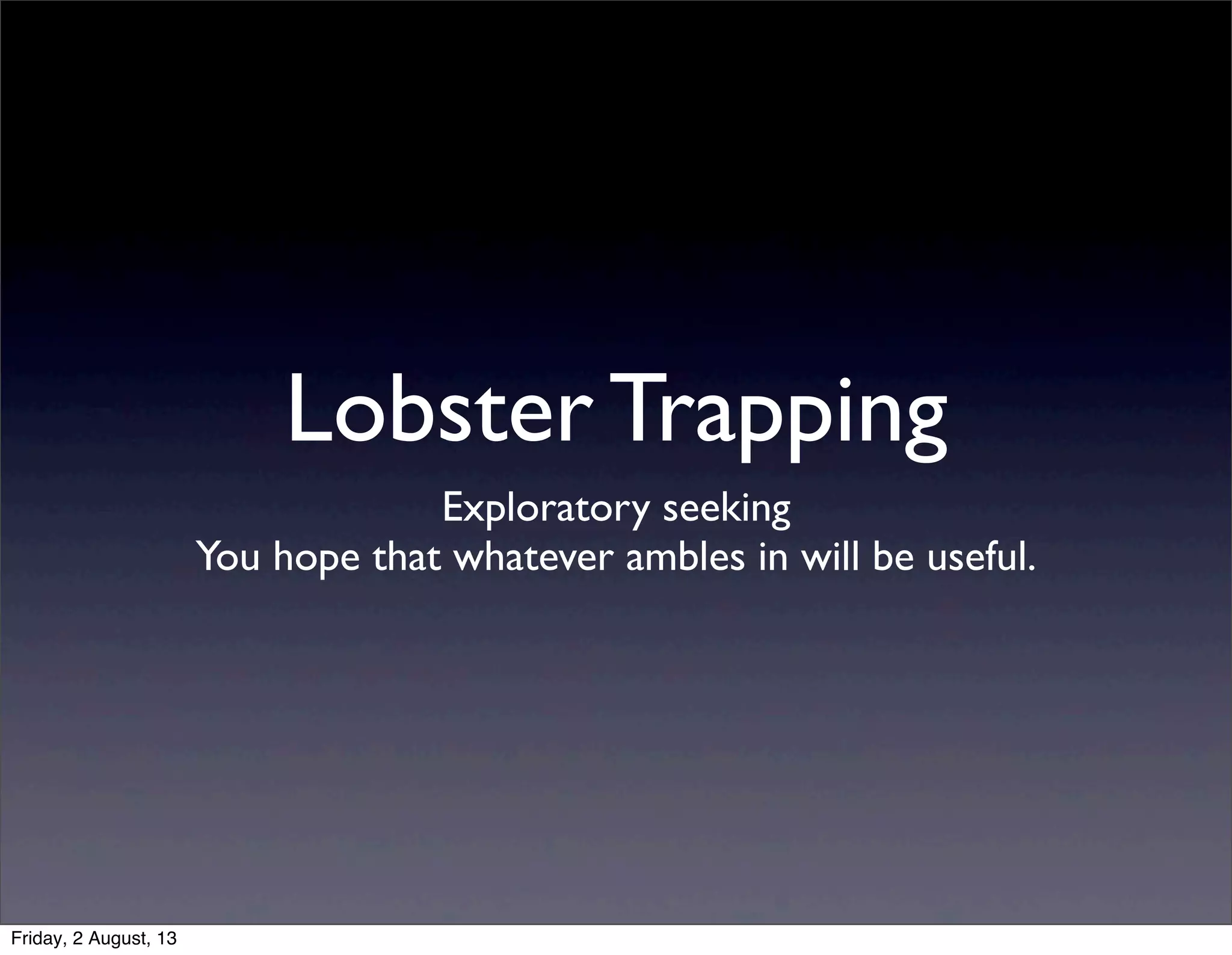 Lobster Trapping

Exploratory seeking
You hope that whatever ambles in will be useful.

Friday, 2 August, 13